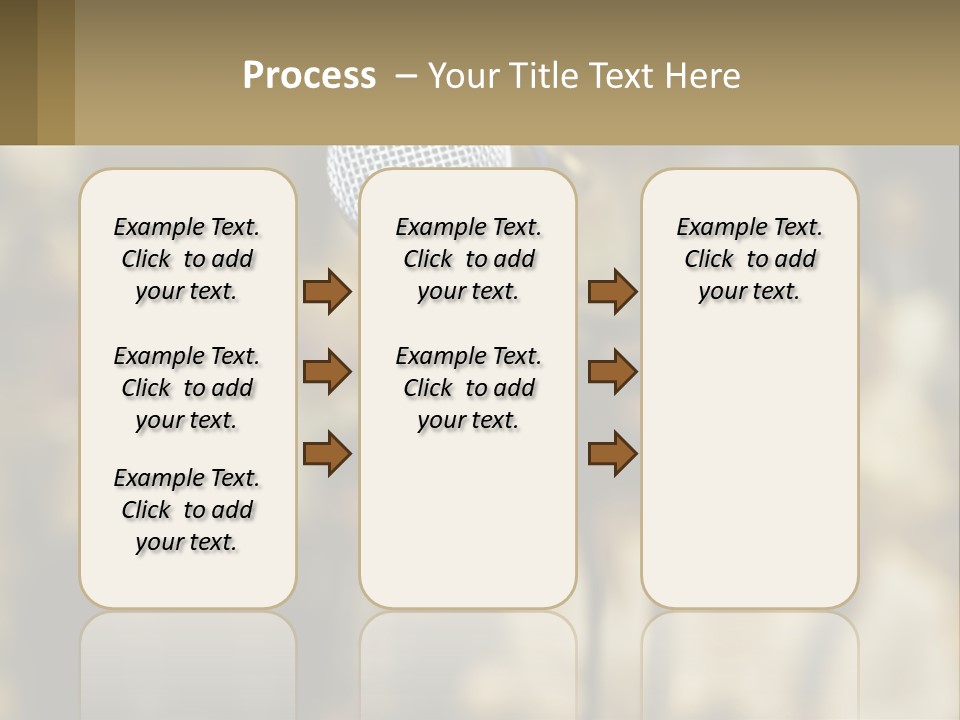 Process – Your Title Text Here

Example Text. Click to add your text.

Example Text. Click to add your text.

Example Text. Click to add your text.

Example Text. Click to add your text.

Example Text. Click to add your text.

Example Text. Click to add your text.